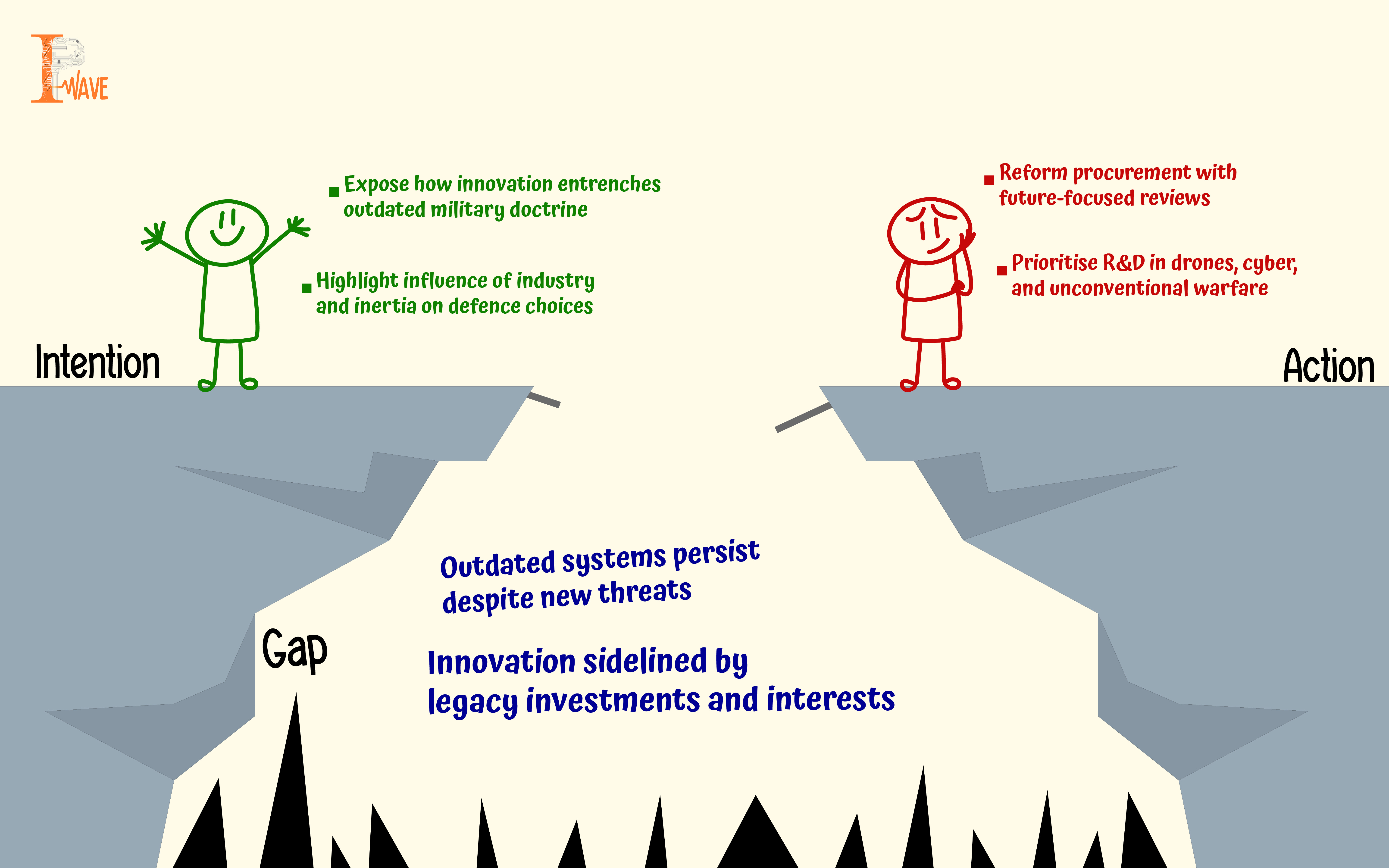 IP WAVE

Expose how innovation entrenches outdated military doctrine

Highlight influence of industry and inertia on defence choices

Reform procurement with future-focused reviews

Prioritise R&D in drones, cyber, and unconventional warfare

Intention

Action

Outdated systems persist despite new threats

Gap

Innovation sidelined by legacy investments and interests